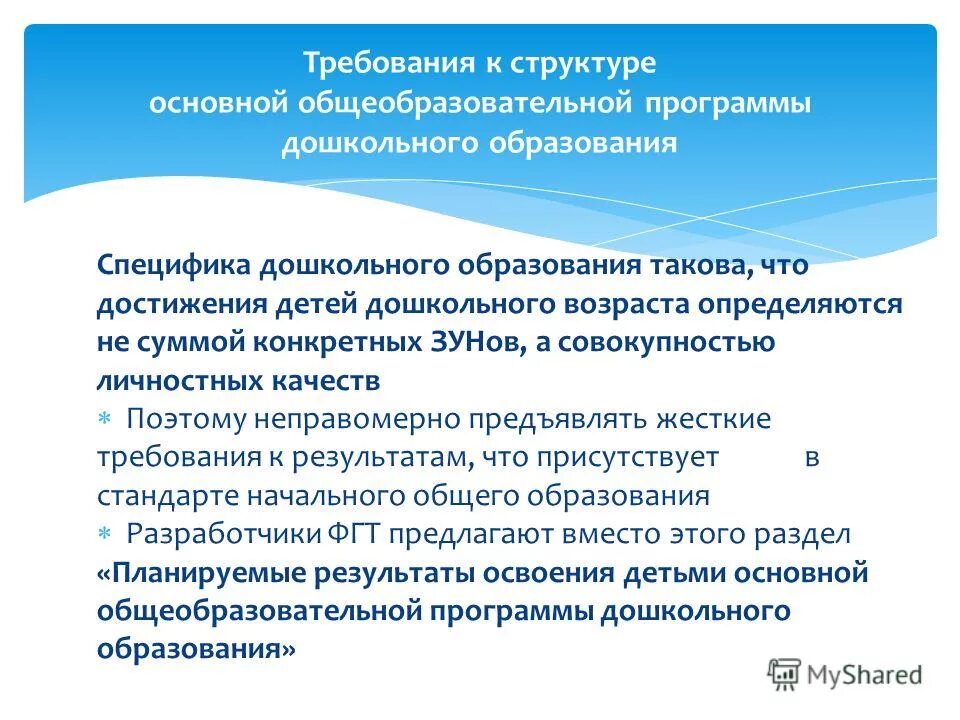 Требования к структуре основной общеобразовательной программы дошкольного образования

Специфика дошкольного образования такова, что достижения детей дошкольного возраста определяются не суммой конкретных ЗУНов, а совокупностью личностных качеств

* Поэтому неправомерно предъявлять жесткие требования к результатам, что присутствует в стандарте начального общего образования

* Разработчики ФГТ предлагают вместо этого раздел «Планируемые результаты освоения детьми основной общеобразовательной программы дошкольного образования»

MyShared